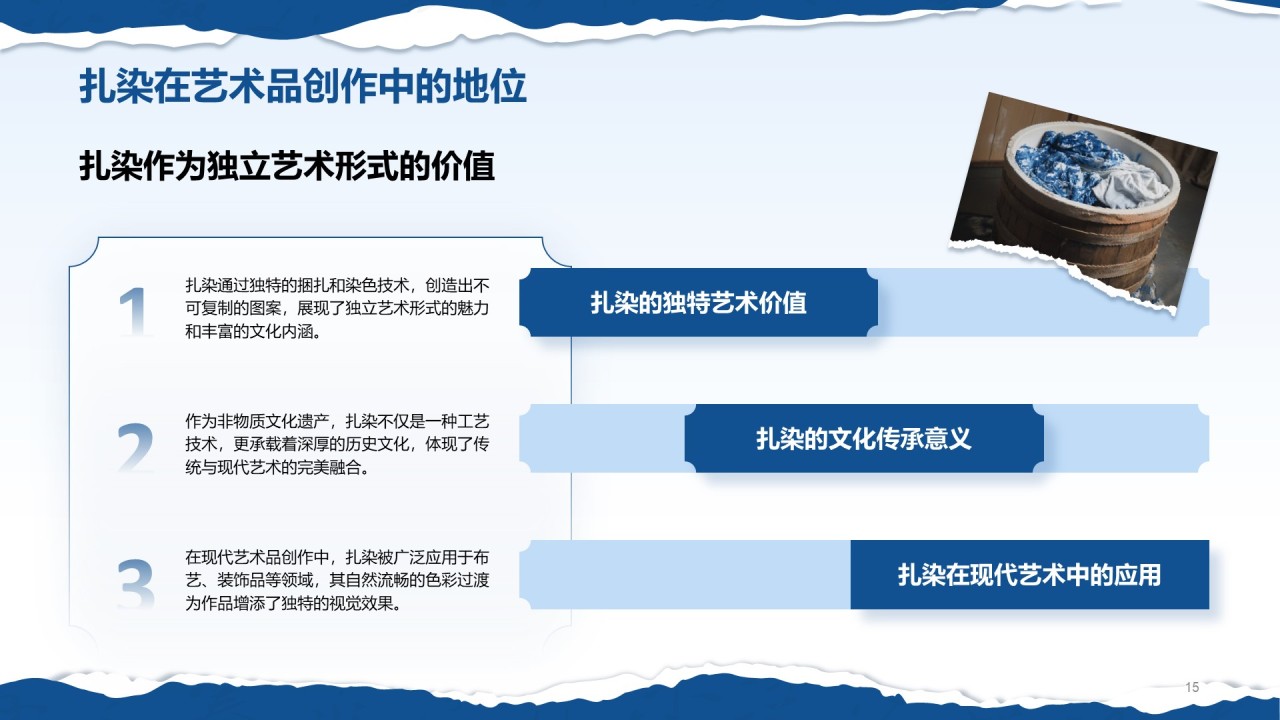 扎染在艺术品创作中的地位

扎染作为独立艺术形式的价值

1
扎染通过独特的捆扎和染色技术，创造出不可复制的图案，展现了独立艺术形式的魅力和丰富的文化内涵。

扎染的独特艺术价值

2
作为非物质文化遗产，扎染不仅是一种工艺技术，更承载着深厚的历史文化，体现了传统与现代艺术的完美融合。

扎染的文化传承意义

3
在现代艺术品创作中，扎染被广泛应用于布艺、装饰品等领域，其自然流畅的色彩过渡为作品增添了独特的视觉效果。

扎染在现代艺术中的应用

15